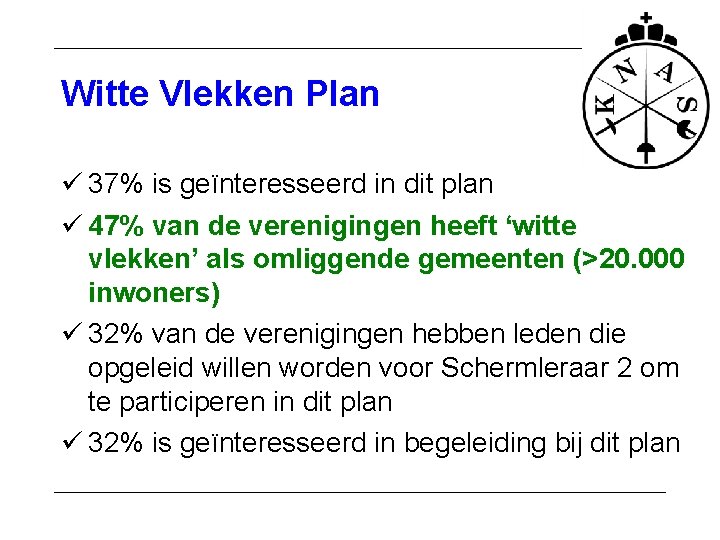 Witte Vlekken Plan

K N A S

✓ 37% is geïnteresseerd in dit plan

✓ 47% van de verenigingen heeft ‘witte vlekken’ als omliggende gemeenten (>20.000 inwoners)

✓ 32% van de verenigingen hebben leden die opgeleid willen worden voor Schermleraar 2 om te participeren in dit plan

✓ 32% is geïnteresseerd in begeleiding bij dit plan